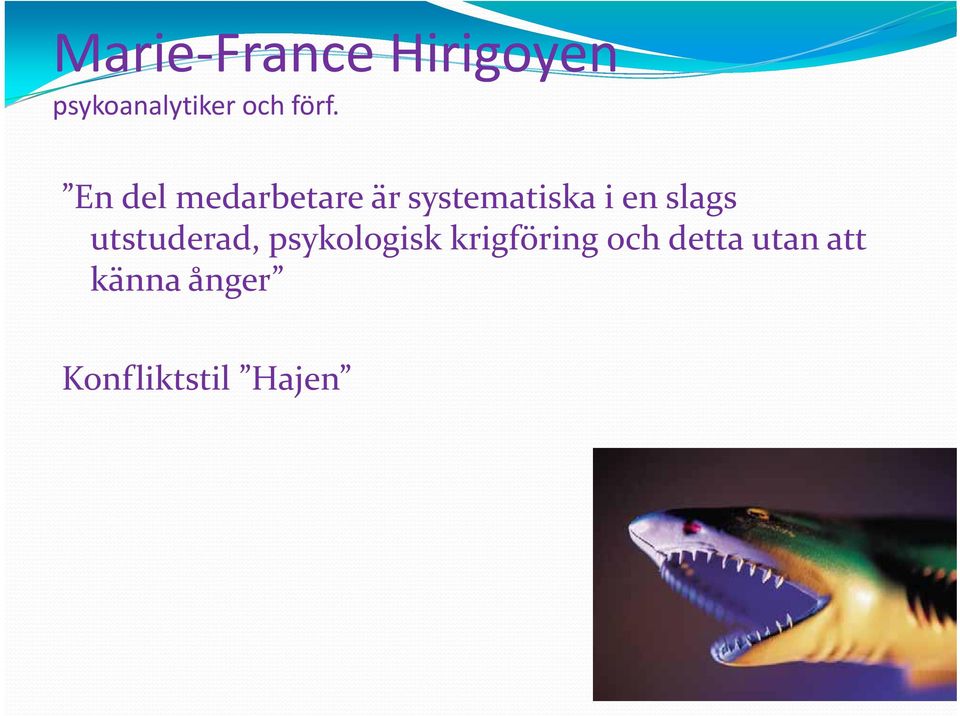 Marie-France Hirigoyen
psykoanalytiker och förf.

”En del medarbetare är systematiska i en slags utstuderad, psykologisk krigföring och detta utan att känna ånger”

Konfliktstil ”Hajen”